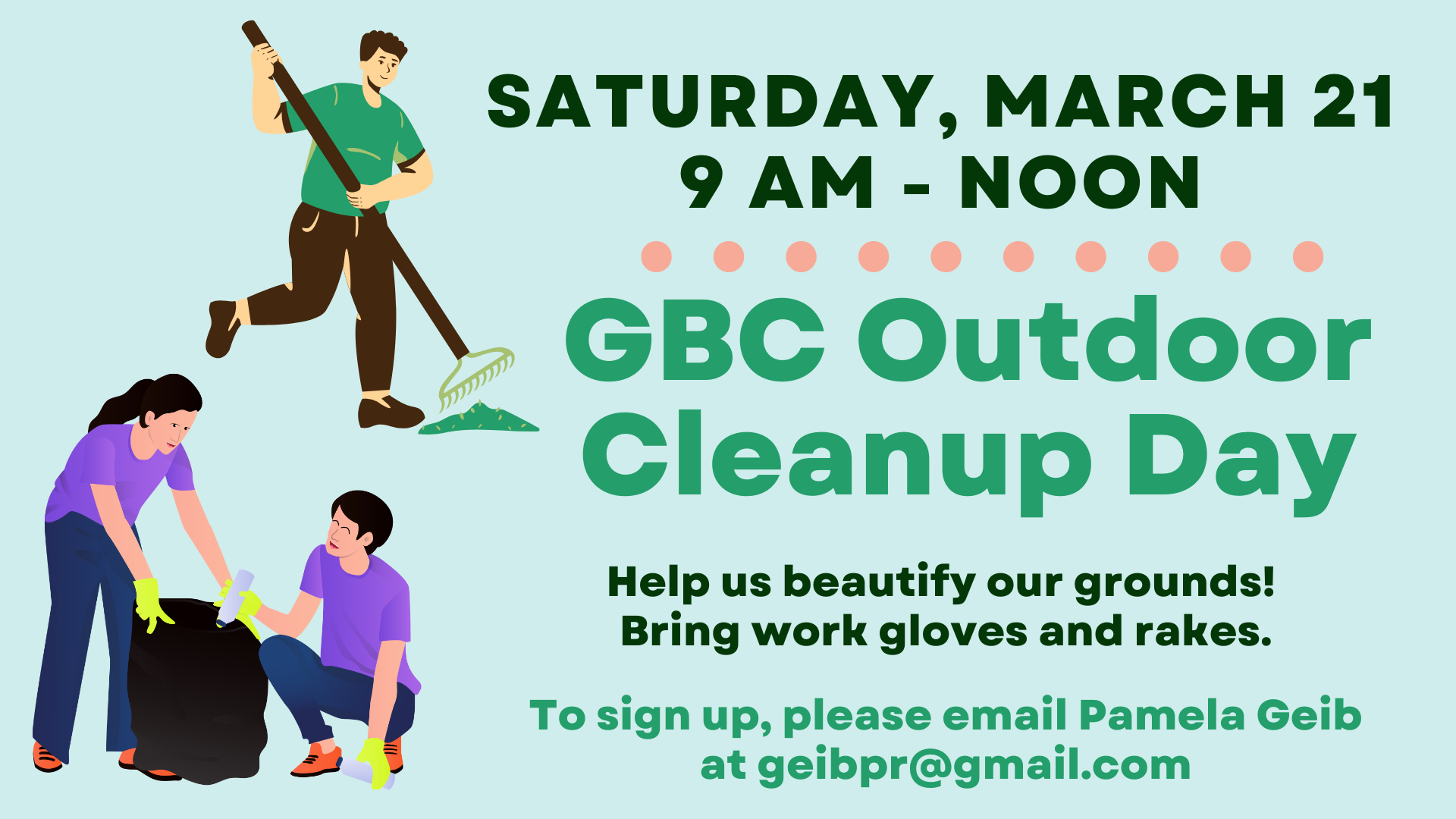 SATURDAY, MARCH 21
9 AM - NOON

GBC Outdoor Cleanup Day

Help us beautify our grounds!
Bring work gloves and rakes.

To sign up, please email Pamela Geib at geibpr@gmail.com